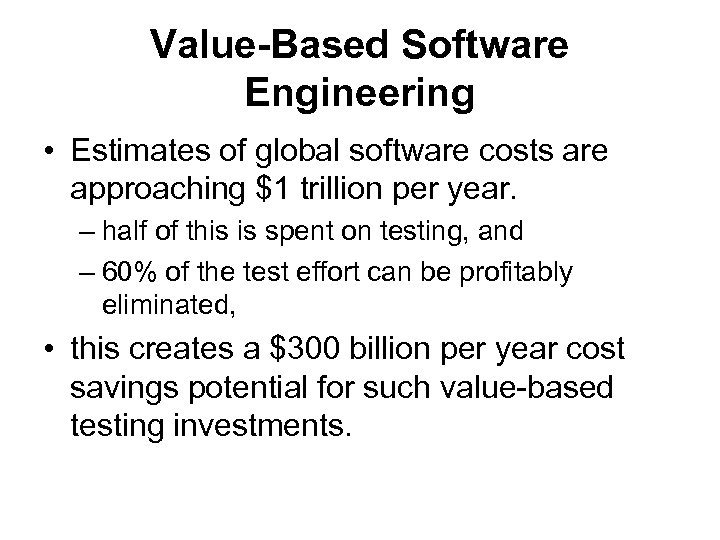 Value-Based Software Engineering

• Estimates of global software costs are approaching \$1 trillion per year.
  – half of this is spent on testing, and
  – 60% of the test effort can be profitably eliminated,
• this creates a \$300 billion per year cost savings potential for such value-based testing investments.